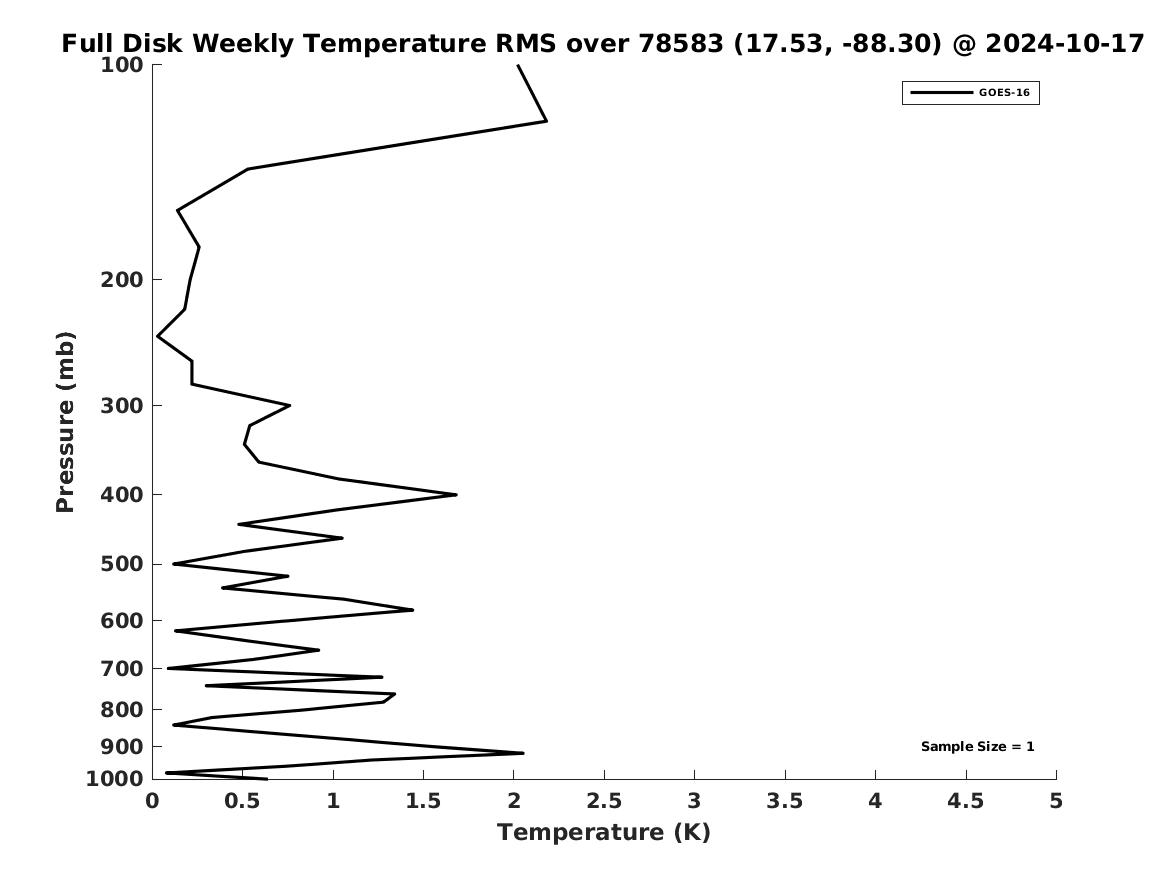 Full Disk Weekly Temperature RMS over 78583 (17.53, -88.30) @ 2024-10-17

GOES-16

Pressure (mb)

100
200
300
400
500
600
700
800
900
1000

Sample Size = 1

0
0.5
1
1.5
2
2.5
3
3.5
4
4.5
5

Temperature (K)